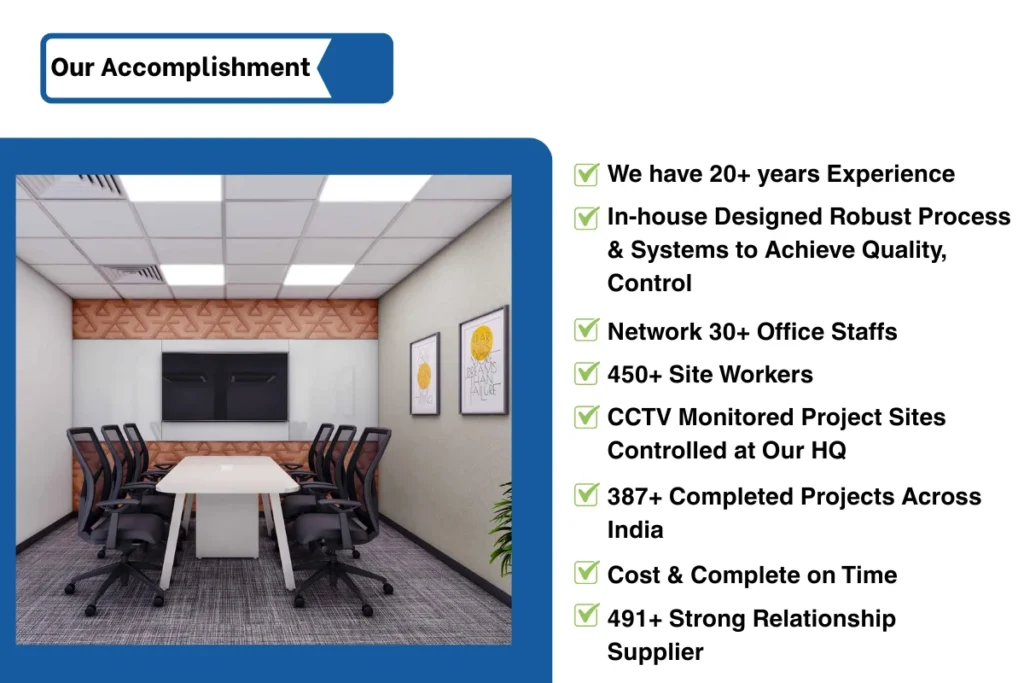 Our Accomplishment

We have 20+ years Experience

In-house Designed Robust Process & Systems to Achieve Quality, Control

Network 30+ Office Staffs

450+ Site Workers

CCTV Monitored Project Sites Controlled at Our HQ

387+ Completed Projects Across India

Cost & Complete on Time

491+ Strong Relationship Supplier